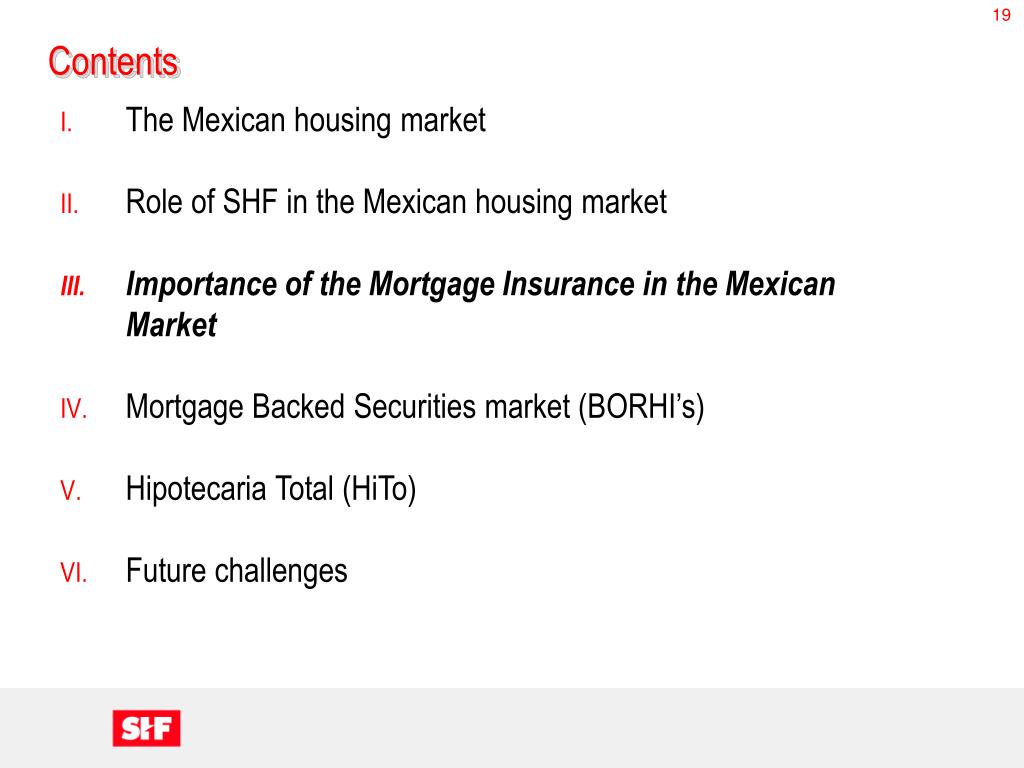 19

Contents

I. The Mexican housing market

II. Role of SHF in the Mexican housing market

III. Importance of the Mortgage Insurance in the Mexican Market

IV. Mortgage Backed Securities market (BORHI's)

V. Hipotecaria Total (HiTo)

VI. Future challenges

SHF